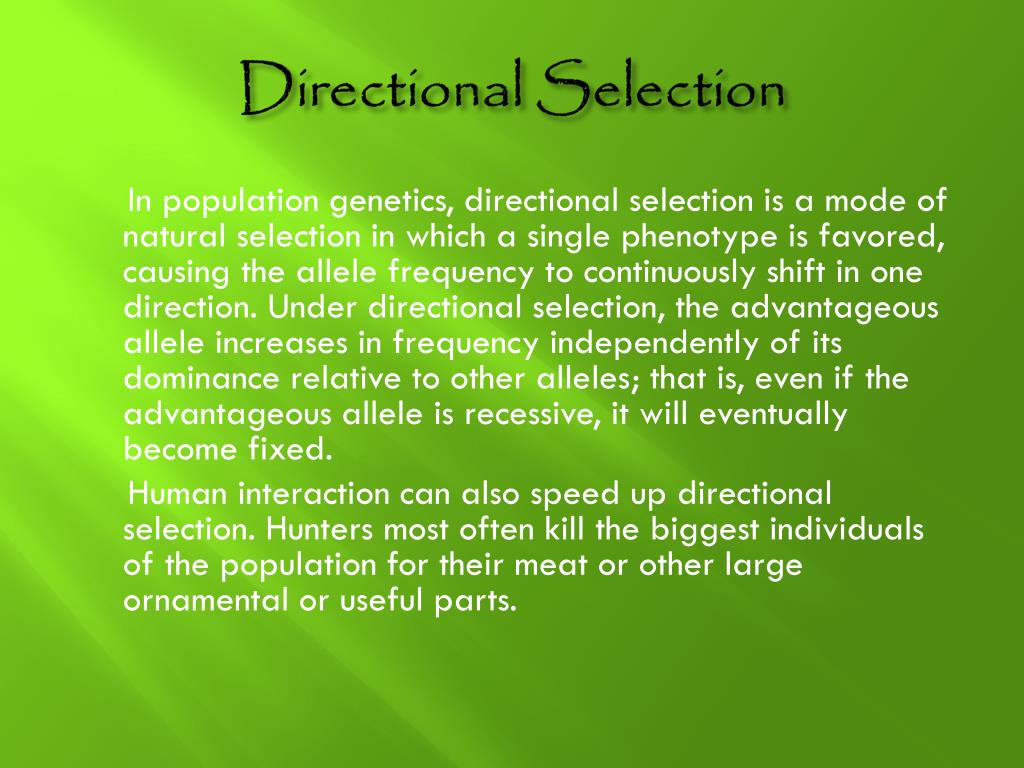 Directional Selection

In population genetics, directional selection is a mode of natural selection in which a single phenotype is favored, causing the allele frequency to continuously shift in one direction. Under directional selection, the advantageous allele increases in frequency independently of its dominance relative to other alleles; that is, even if the advantageous allele is recessive, it will eventually become fixed.

Human interaction can also speed up directional selection. Hunters most often kill the biggest individuals of the population for their meat or other large ornamental or useful parts.